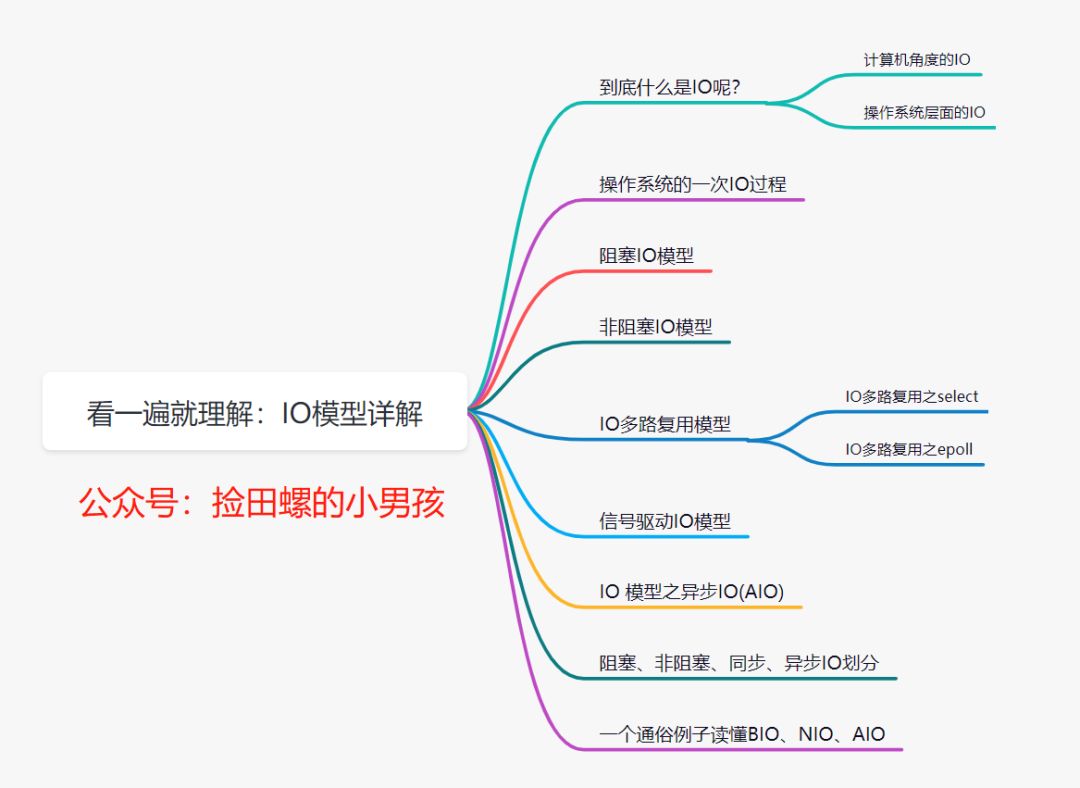 看一遍就理解：IO模型详解

公众号：捡田螺的小男孩

到底什么是IO呢?

计算机角度的IO

操作系统层面的IO

操作系统的一次IO过程

阻塞IO模型

非阻塞IO模型

IO多路复用模型

IO多路复用之select

IO多路复用之epoll

信号驱动IO模型

IO 模型之异步IO(AIO)

阻塞、非阻塞、同步、异步IO划分

一个通俗例子读懂BIO、NIO、AIO